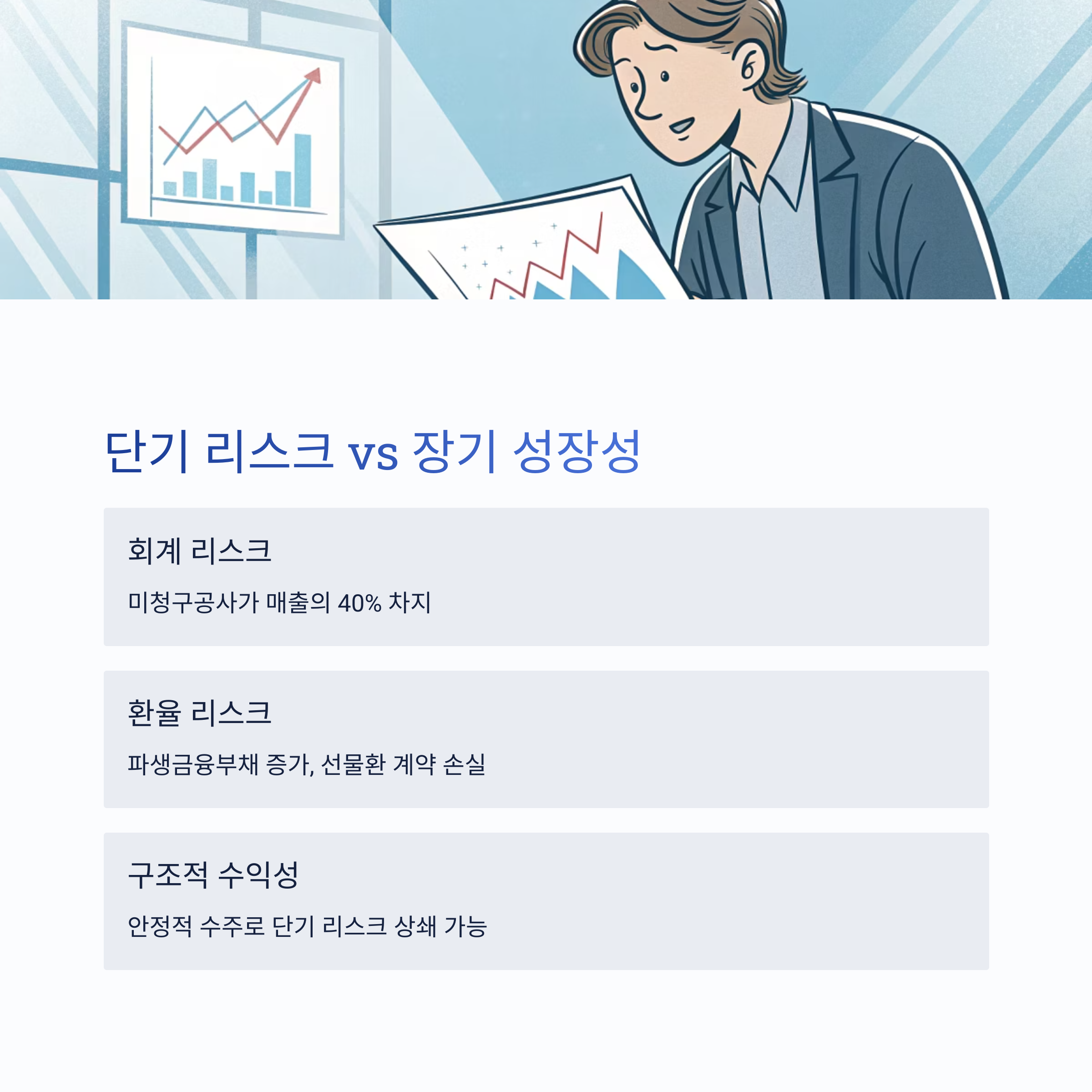 단기 리스크 vs 장기 성장성

회계 리스크

미청구공사가 매출의 40% 차지

환율 리스크

파생금융부채 증가, 선물환 계약 손실

구조적 수익성

안정적 수주로 단기 리스크 상쇄 가능